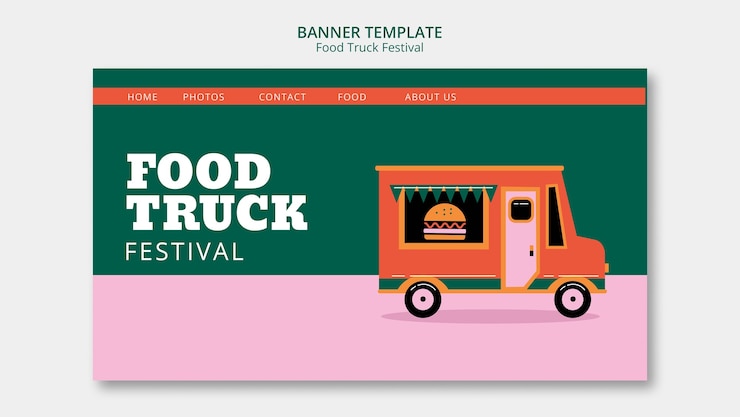 BANNER TEMPLATE
Food Truck Festival

HOME PHOTOS CONTACT FOOD ABOUT US

FOOD TRUCK
FESTIVAL